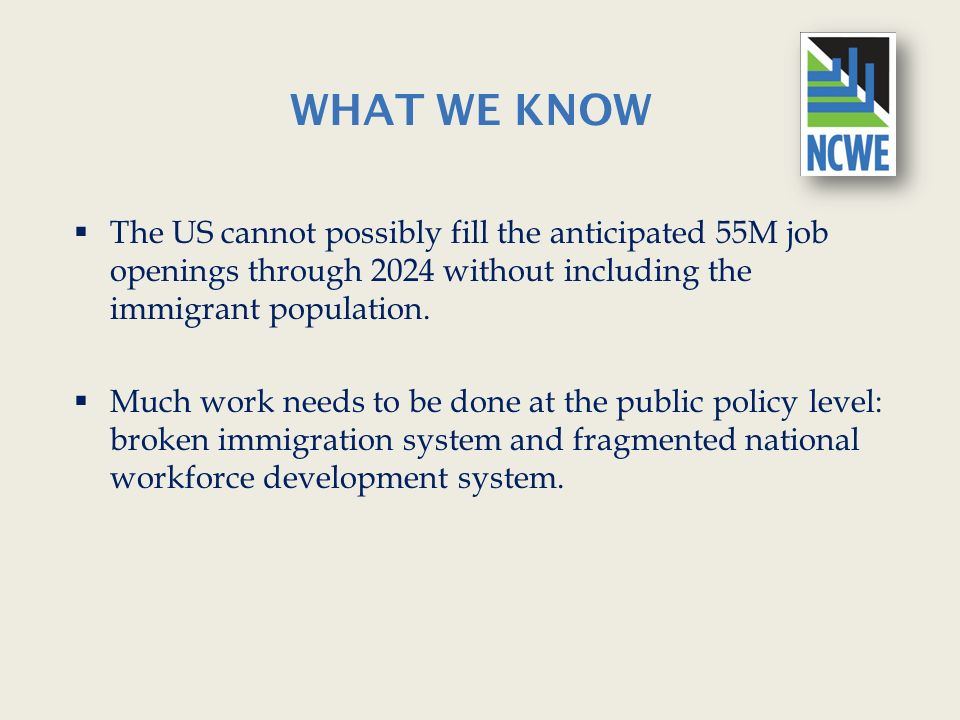 WHAT WE KNOW

NCWE

▪ The US cannot possibly fill the anticipated 55M job openings through 2024 without including the immigrant population.

▪ Much work needs to be done at the public policy level: broken immigration system and fragmented national workforce development system.